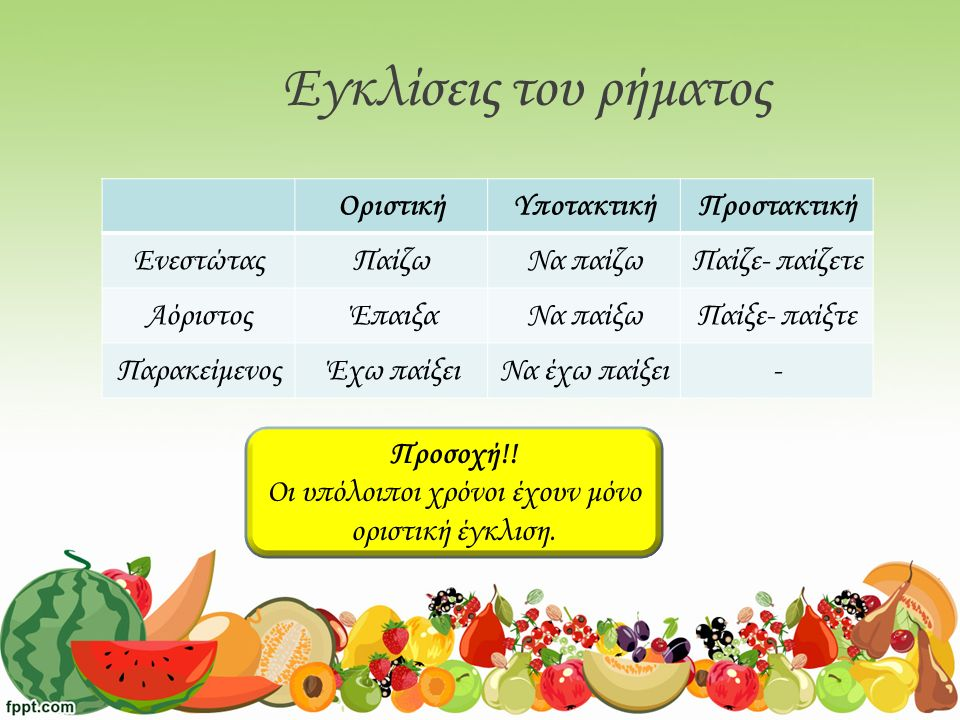 Εγκλίσεις του ρήματος

| | Οριστική | Υποτακτική | Προστακτική |
|---|---|---|---|
| Ενεστώτας | Παίζω | Να παίζω | Παίζε- παίζετε |
| Αόριστος | Έπαιξα | Να παίξω | Παίξε- παίξτε |
| Παρακείμενος | Έχω παίξει | Να έχω παίξει | - |

Προσοχή!!
Οι υπόλοιποι χρόνοι έχουν μόνο οριστική έγκλιση.

fppt.com